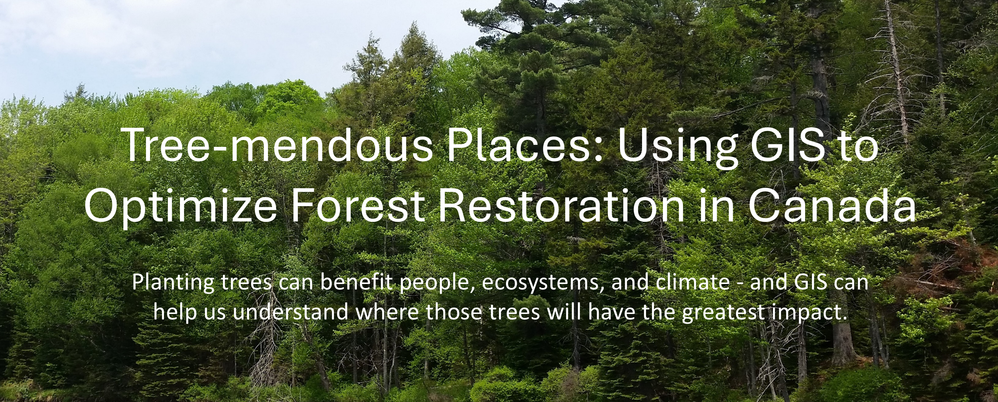 Tree-mendous Places: Using GIS to Optimize Forest Restoration in Canada

Planting trees can benefit people, ecosystems, and climate - and GIS can help us understand where those trees will have the greatest impact.